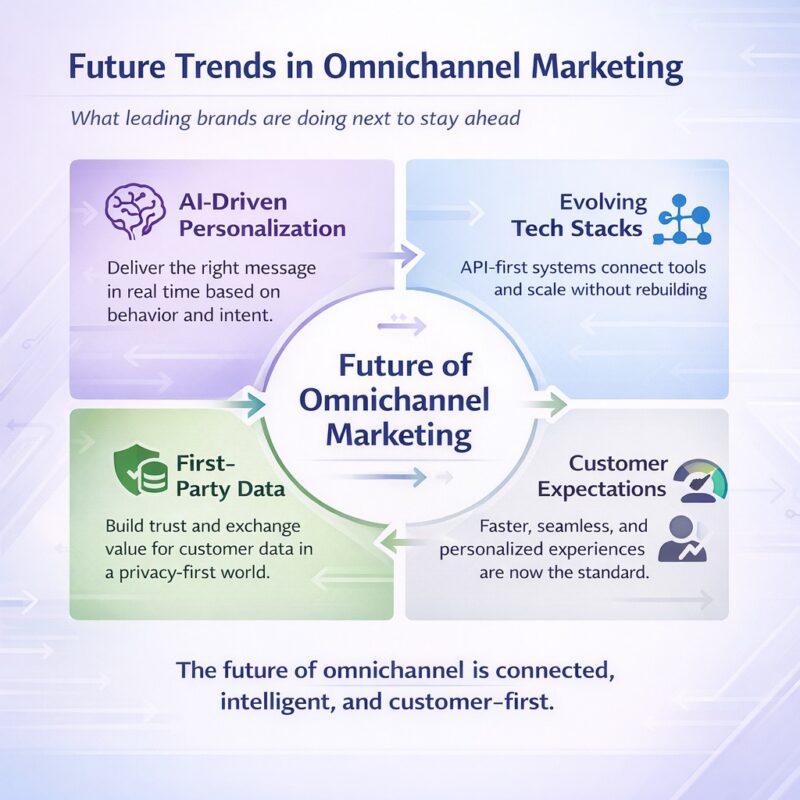 Future Trends in Omnichannel Marketing

What leading brands are doing next to stay ahead

AI-Driven Personalization

Deliver the right message in real time based on behavior and intent.

Evolving Tech Stacks

API-first systems connect tools and scale without rebuilding

Future of Omnichannel Marketing

First-Party Data

Build trust and exchange value for customer data in a privacy-first world.

Customer Expectations

Faster, seamless, and personalized experiences are now the standard.

The future of omnichannel is connected, intelligent, and customer-first.